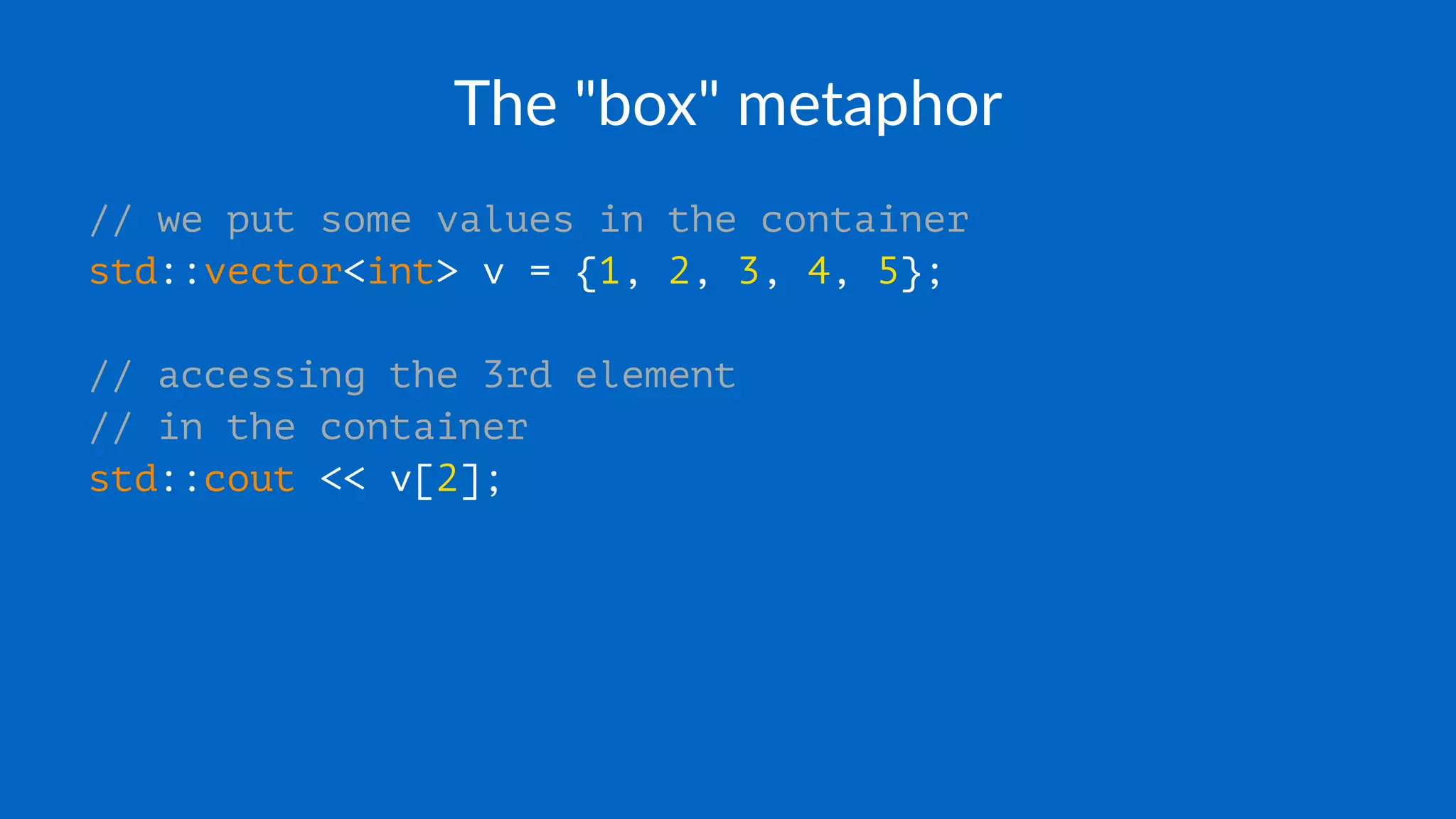 The "box" metaphor

// we put some values in the container
std::vector<int> v = {1, 2, 3, 4, 5};

// accessing the 3rd element
// in the container
std::cout << v[2];